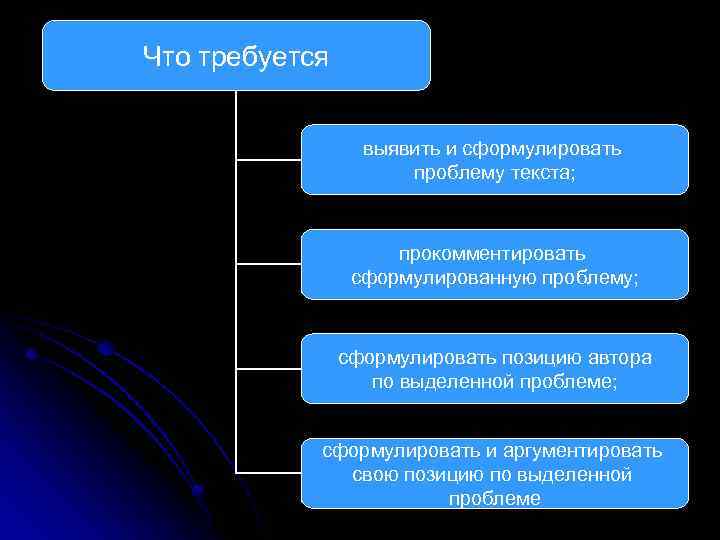 Что требуется

выявить и сформулировать проблему текста;

прокомментировать сформулированную проблему;

сформулировать позицию автора по выделенной проблеме;

сформулировать и аргументировать свою позицию по выделенной проблеме